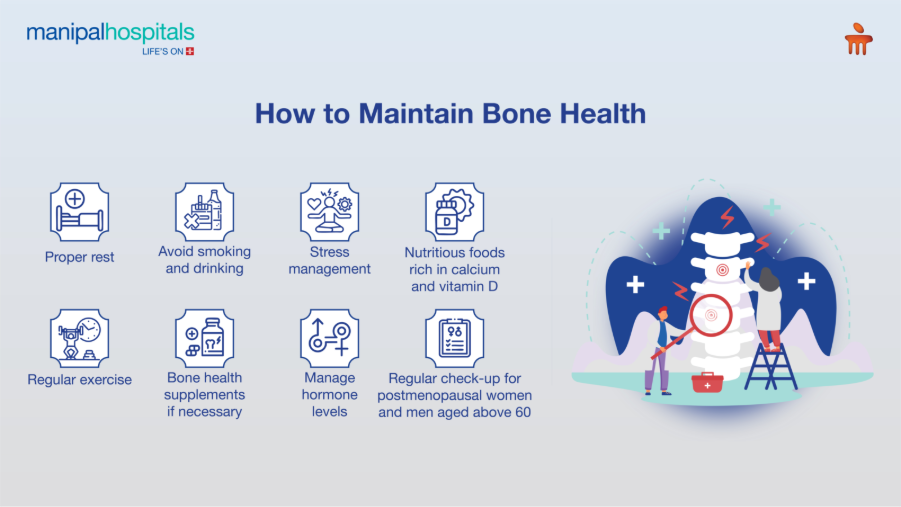 manipalhospitals
LIFE'S ON

How to Maintain Bone Health

Proper rest

Avoid smoking and drinking

Stress management

Nutritious foods rich in calcium and vitamin D

Regular exercise

Bone health supplements if necessary

Manage hormone levels

Regular check-up for postmenopausal women and men aged above 60